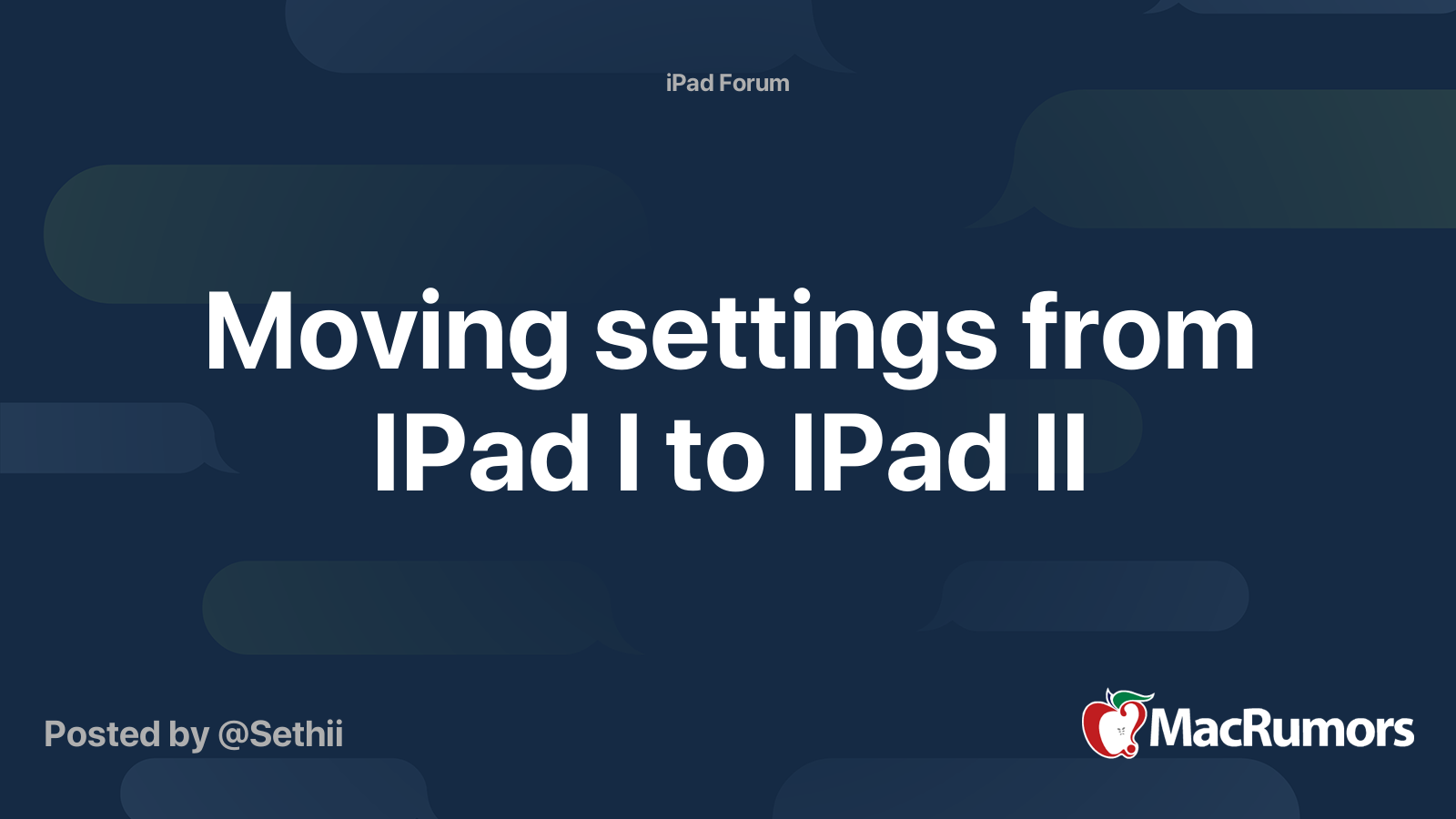 iPad Forum

Moving settings from IPad I to IPad II

Posted by @Sethii

MacRumors